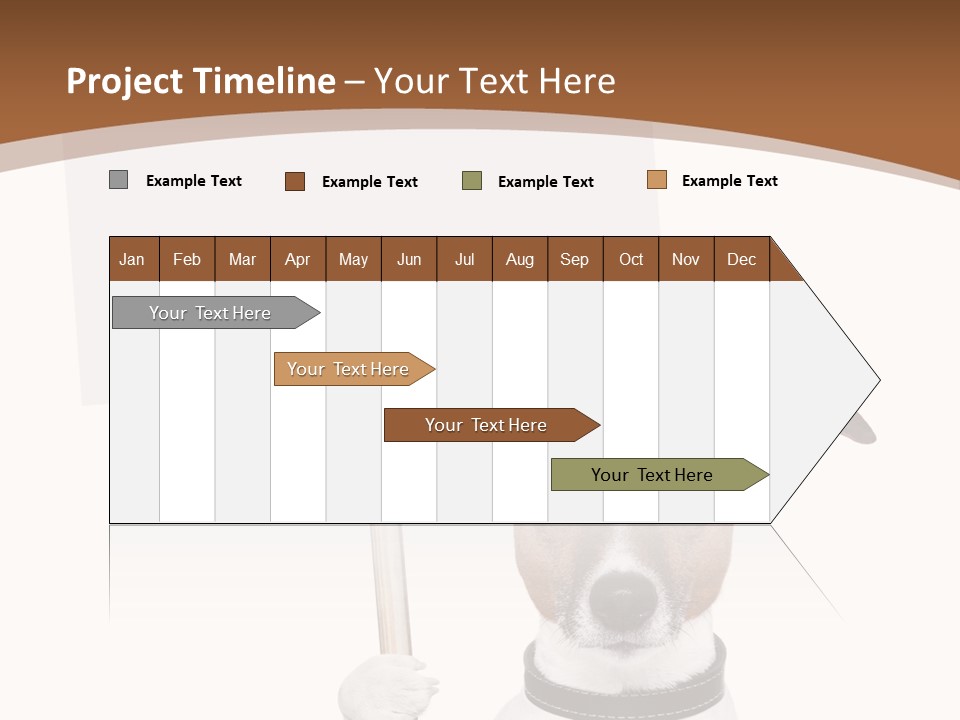 Project Timeline – Your Text Here

Example Text
Example Text
Example Text
Example Text

| Jan | Feb | Mar | Apr | May | Jun | Jul | Aug | Sep | Oct | Nov | Dec |
|---|---|---|---|---|---|---|---|---|---|---|---|

Your Text Here
Your Text Here
Your Text Here
Your Text Here